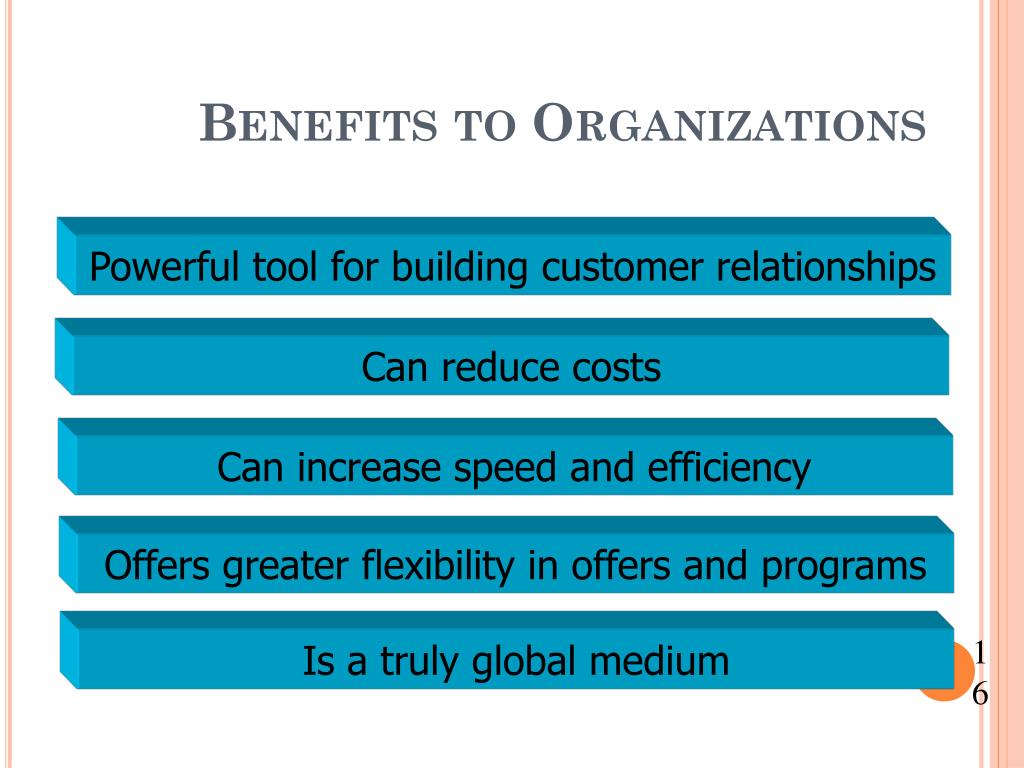 BENEFITS TO ORGANIZATIONS

Powerful tool for building customer relationships

Can reduce costs

Can increase speed and efficiency

Offers greater flexibility in offers and programs

Is a truly global medium

16